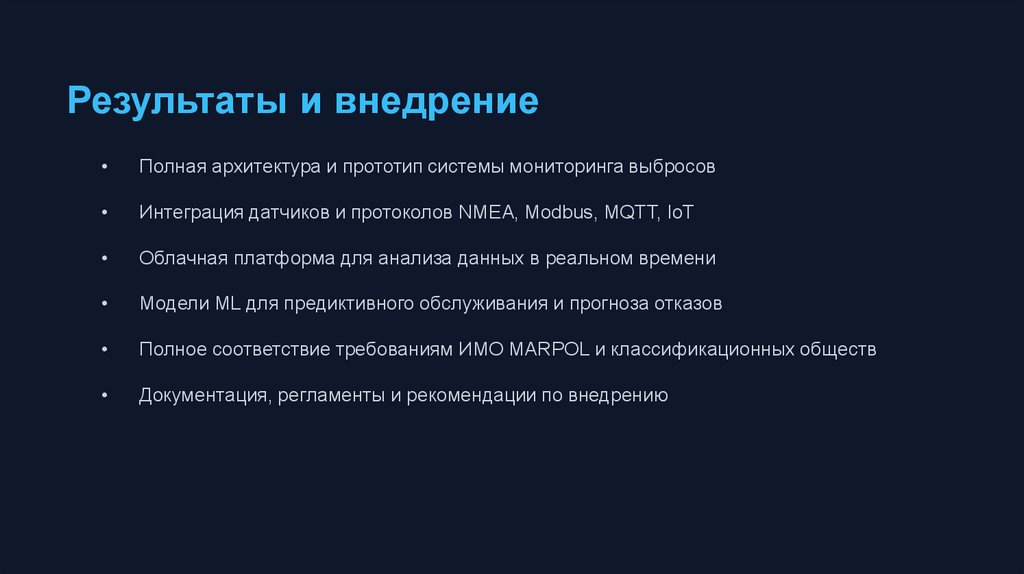 Результаты и внедрение

• Полная архитектура и прототип системы мониторинга выбросов

• Интеграция датчиков и протоколов NMEA, Modbus, MQTT, IoT

• Облачная платформа для анализа данных в реальном времени

• Модели ML для предиктивного обслуживания и прогноза отказов

• Полное соответствие требованиям ИМО MARPOL и классификационных обществ

• Документация, регламенты и рекомендации по внедрению